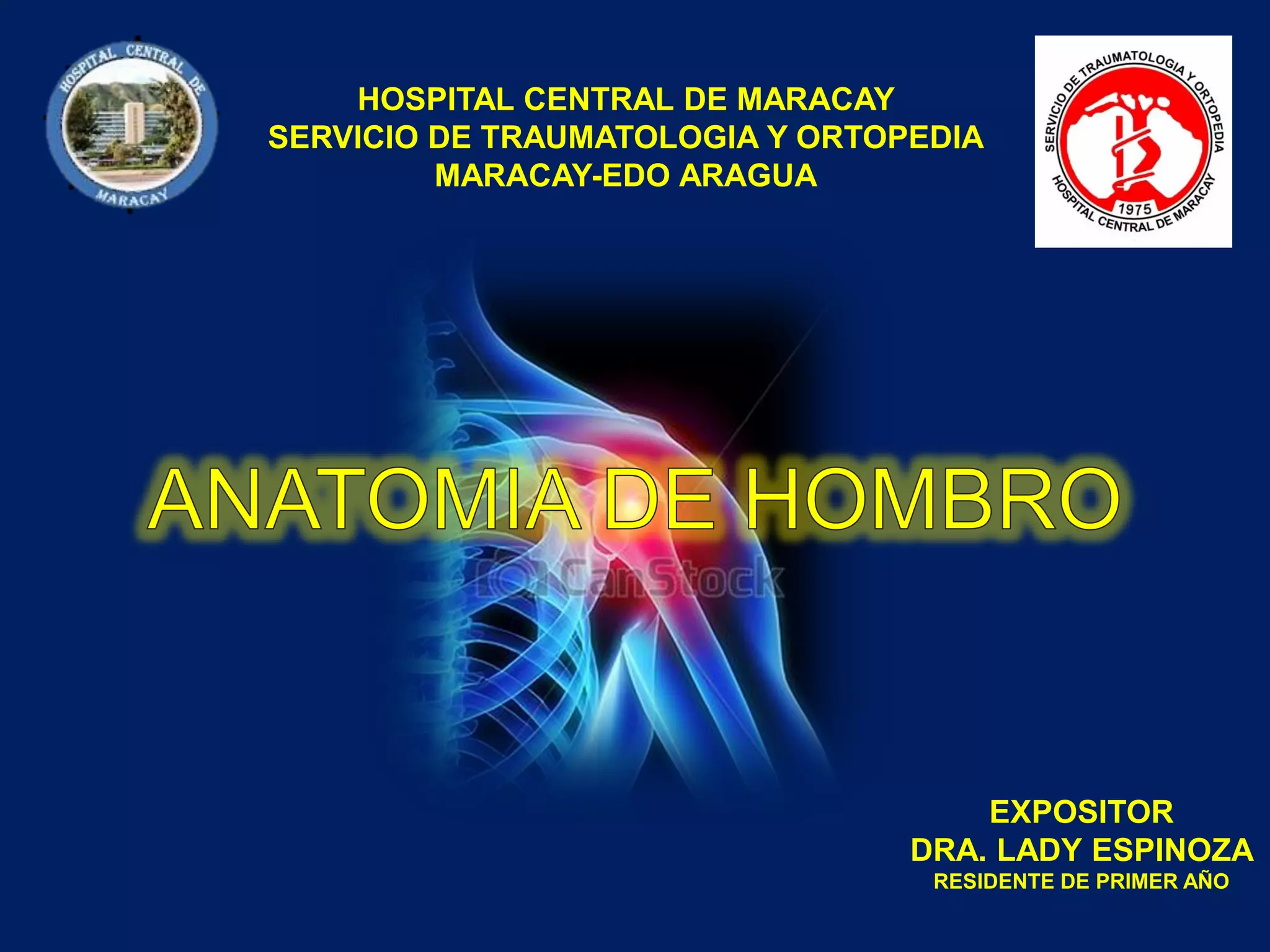 HOSPITAL CENTRAL DE MARACAY

HOSPITAL CENTRAL DE MARACAY
SERVICIO DE TRAUMATOLOGIA Y ORTOPEDIA
MARACAY-EDO ARAGUA

SERVICIO DE TRAUMATOLOGIA Y ORTOPEDIA
1975
HOSPITAL CENTRAL DE MARACAY

ANATOMIA DE HOMBRO

CanStock

EXPOSITOR
DRA. LADY ESPINOZA
RESIDENTE DE PRIMER AÑO